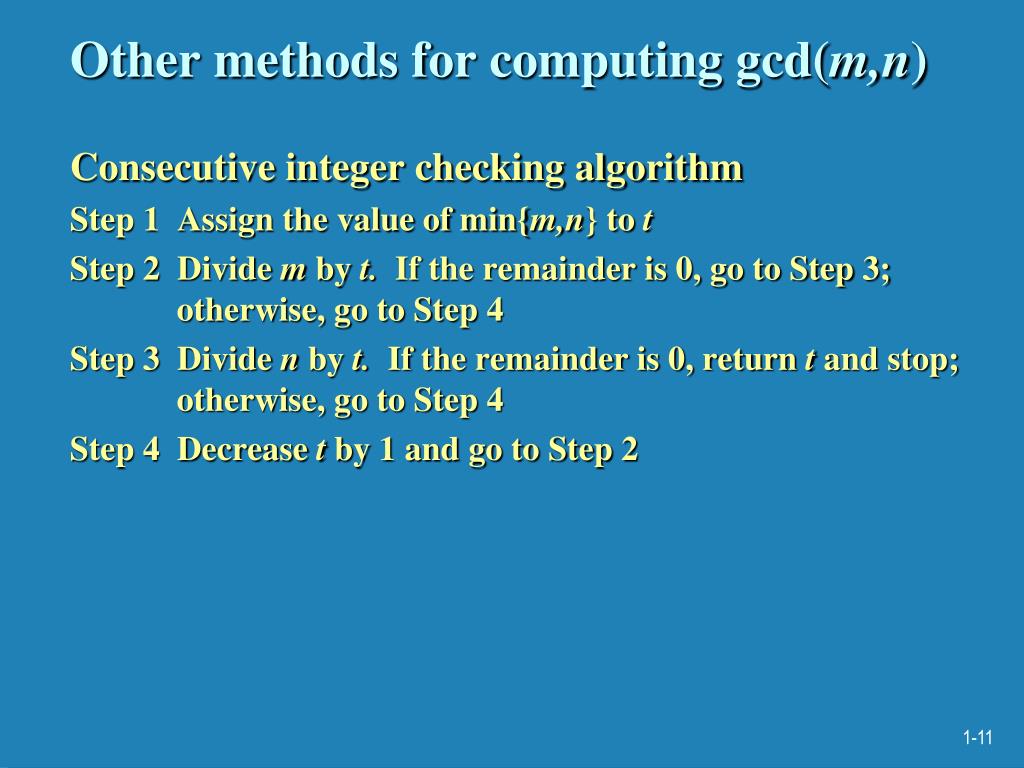 Other methods for computing gcd($m,n$)

Consecutive integer checking algorithm

Step 1 Assign the value of min{$m,n$} to $t$

Step 2 Divide $m$ by $t$. If the remainder is 0, go to Step 3; otherwise, go to Step 4

Step 3 Divide $n$ by $t$. If the remainder is 0, return $t$ and stop; otherwise, go to Step 4

Step 4 Decrease $t$ by 1 and go to Step 2

1-11